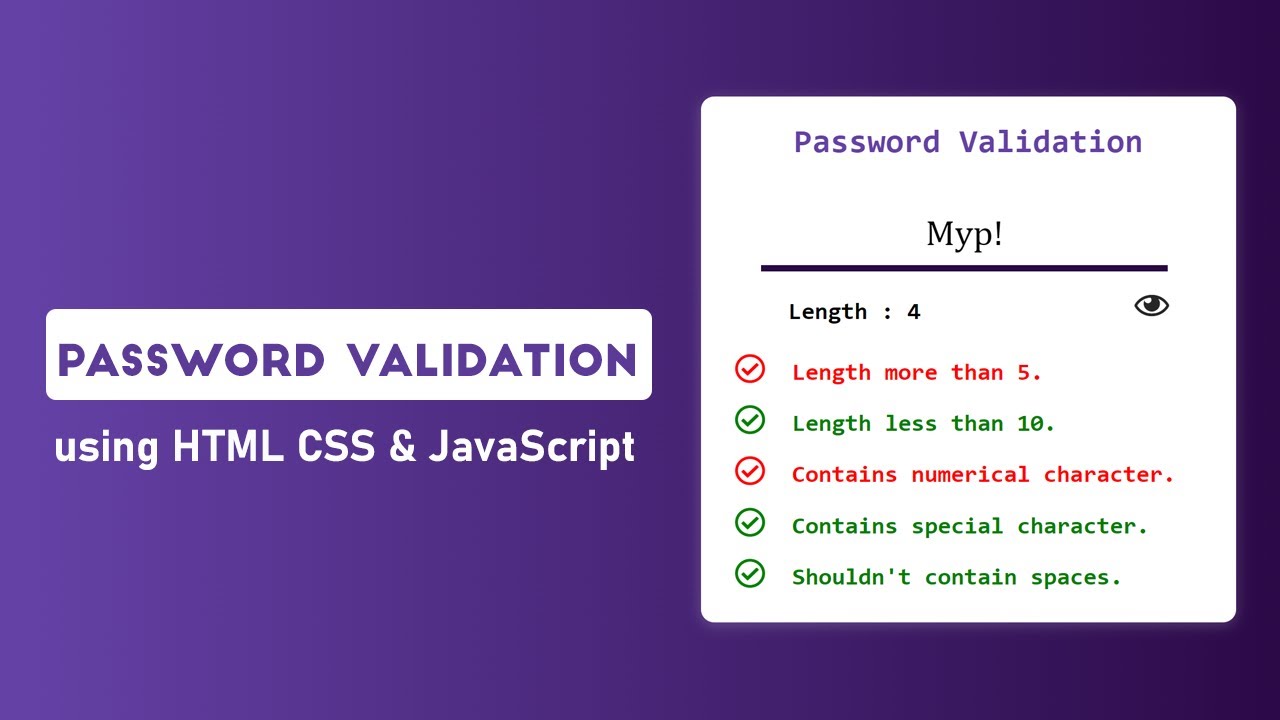 PASSWORD VALIDATION

using HTML CSS & JavaScript

Password Validation

Myp!

Length : 4

Length more than 5.

Length less than 10.

Contains numerical character.

Contains special character.

Shouldn't contain spaces.